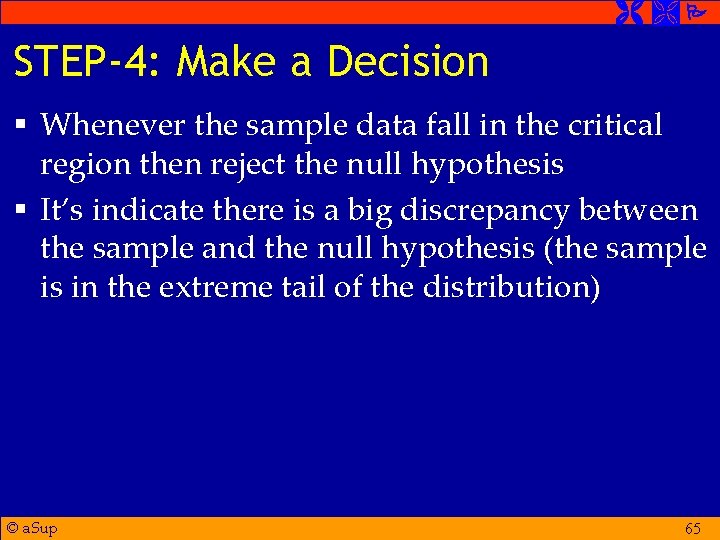 STEP-4: Make a Decision

▪ Whenever the sample data fall in the critical region then reject the null hypothesis

▪ It's indicate there is a big discrepancy between the sample and the null hypothesis (the sample is in the extreme tail of the distribution)

© aSup

65